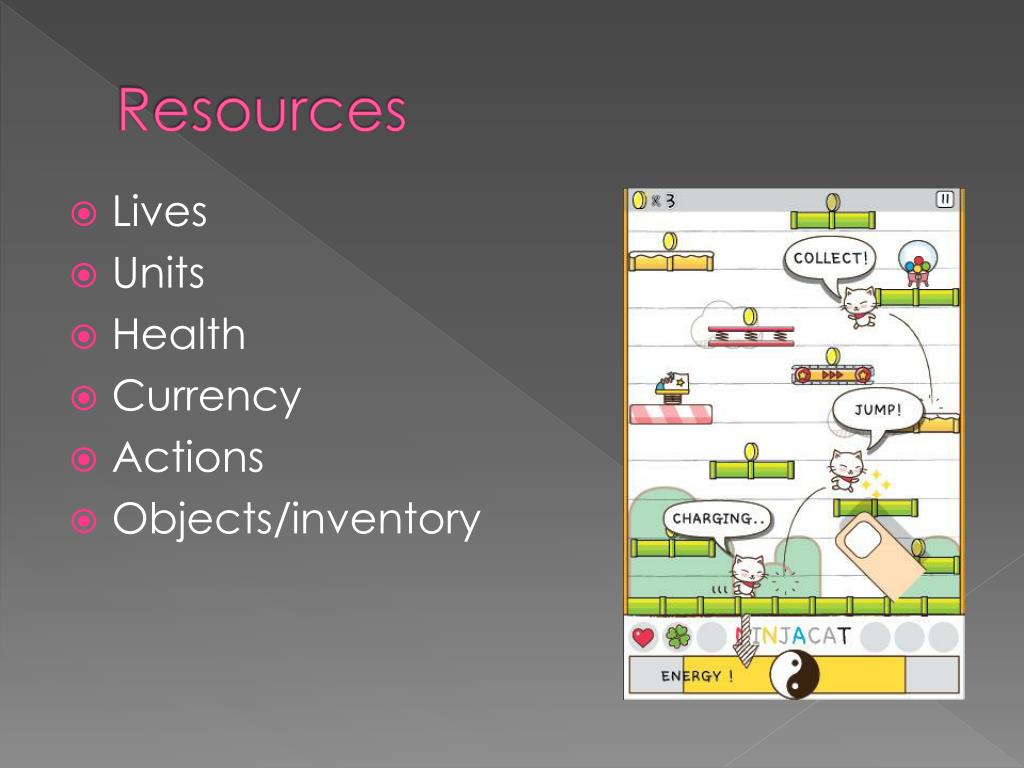 Resources

Lives
Units
Health
Currency
Actions
Objects/inventory

x 3
COLLECT!
JUMP!
CHARGING..
NINJACAT
ENERGY !